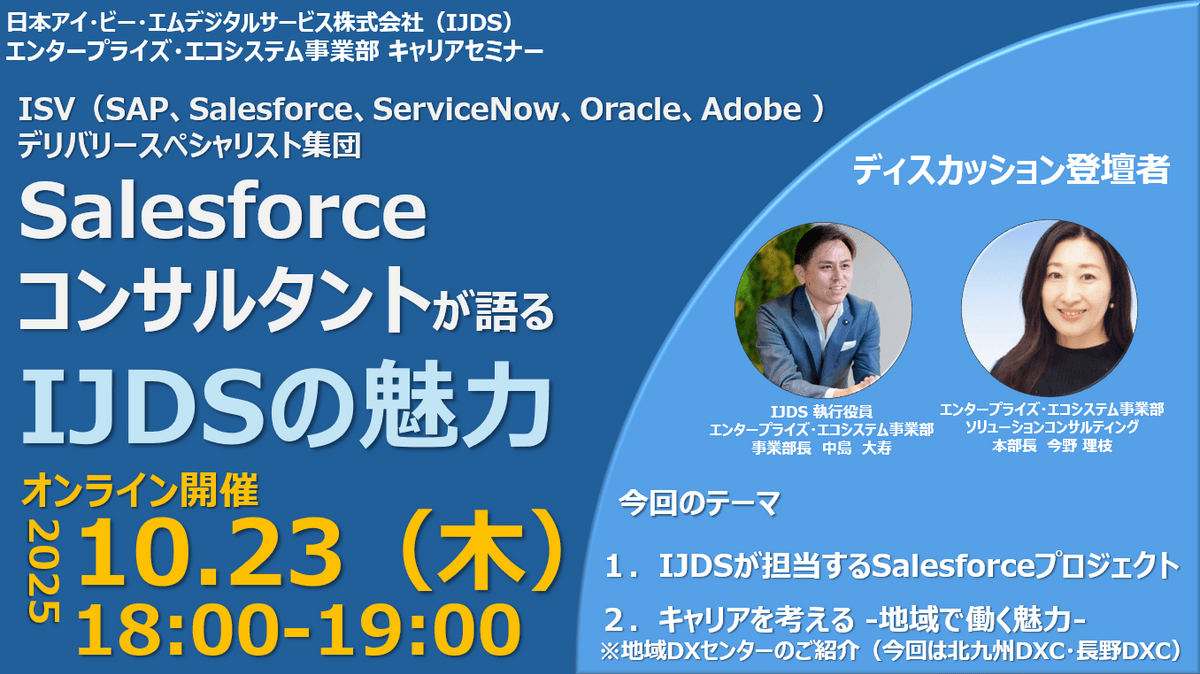 日本アイ・ビー・エムデジタルサービス株式会社（IJDS）
エンタープライズ・エコシステム事業部 キャリアセミナー

ISV（SAP、Salesforce、ServiceNow、Oracle、Adobe ）
デリバリースペシャリスト集団

Salesforce
コンサルタントが語る
IJDSの魅力

オンライン開催
2025
10.23（木）
18:00-19:00

ディスカッション登壇者

IJDS 執行役員
エンタープライズ・エコシステム事業部
事業部長 中島 大寿

エンタープライズ・エコシステム事業部
ソリューションコンサルティング
本部長 今野 理枝

今回のテーマ

1．IJDSが担当するSalesforceプロジェクト

2．キャリアを考える -地域で働く魅力-
※地域DXセンターのご紹介（今回は北九州DXC・長野DXC）